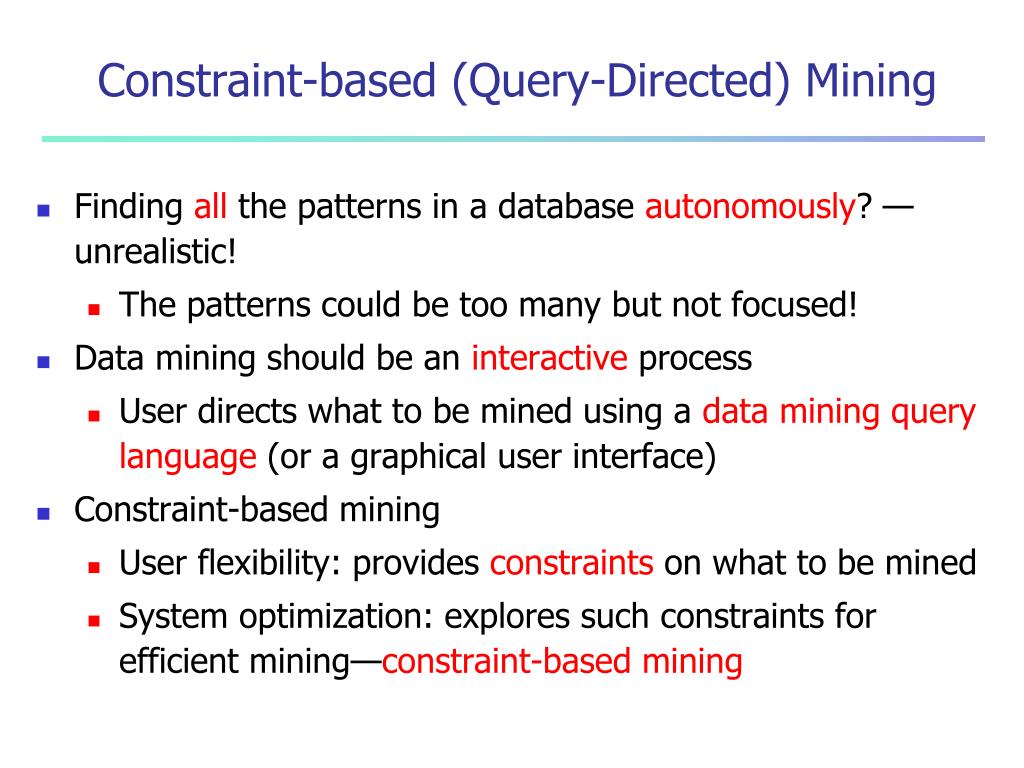 Constraint-based (Query-Directed) Mining

- Finding all the patterns in a database autonomously? — unrealistic!
  - The patterns could be too many but not focused!
- Data mining should be an interactive process
  - User directs what to be mined using a data mining query language (or a graphical user interface)
- Constraint-based mining
  - User flexibility: provides constraints on what to be mined
  - System optimization: explores such constraints for efficient mining—constraint-based mining